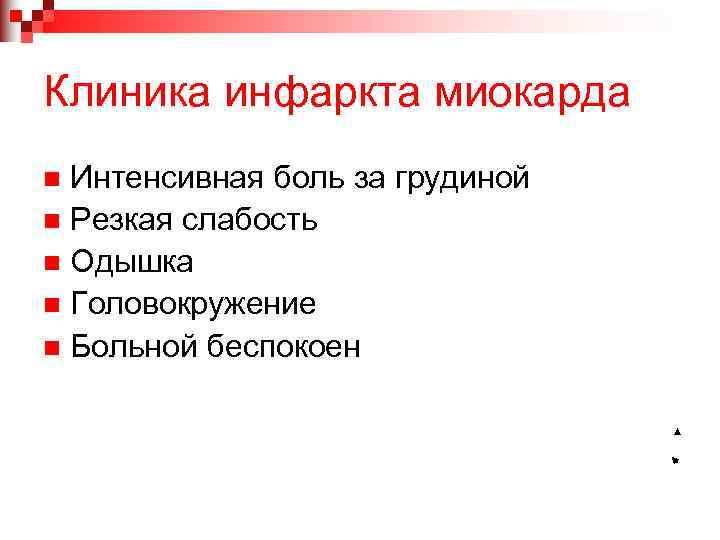 Клиника инфаркта миокарда

- Интенсивная боль за грудиной
- Резкая слабость
- Одышка
- Головокружение
- Больной беспокоен